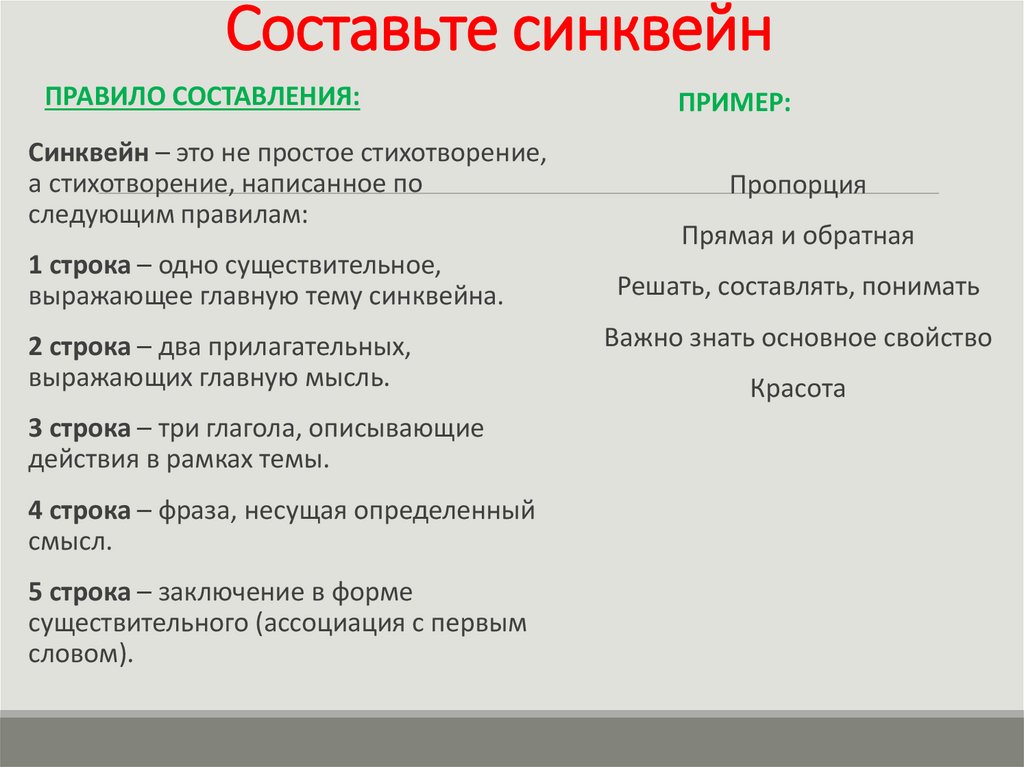 Составьте синквейн

ПРАВИЛО СОСТАВЛЕНИЯ:

Синквейн – это не простое стихотворение, а стихотворение, написанное по следующим правилам:

1 строка – одно существительное, выражающее главную тему синквейна.

2 строка – два прилагательных, выражающих главную мысль.

3 строка – три глагола, описывающие действия в рамках темы.

4 строка – фраза, несущая определенный смысл.

5 строка – заключение в форме существительного (ассоциация с первым словом).

ПРИМЕР:

Пропорция

Прямая и обратная

Решать, составлять, понимать

Важно знать основное свойство

Красота